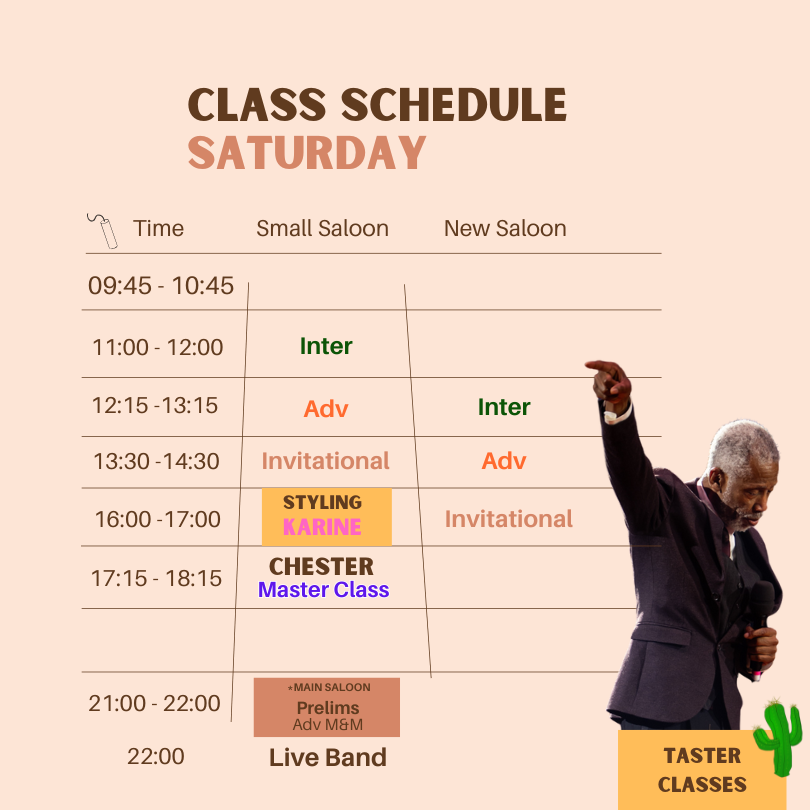 CLASS SCHEDULE
SATURDAY

| Time | Small Saloon | New Saloon |
|---|---|---|
| 09:45 - 10:45 | | |
| 11:00 - 12:00 | Inter | |
| 12:15 -13:15 | Adv | Inter |
| 13:30 -14:30 | Invitational | Adv |
| 16:00 -17:00 | STYLING KARINE | Invitational |
| 17:15 - 18:15 | CHESTER Master Class | |
| | | |
| 21:00 - 22:00 | *MAIN SALOON Prelims Adv M&M | |
| 22:00 | Live Band | |

TASTER CLASSES